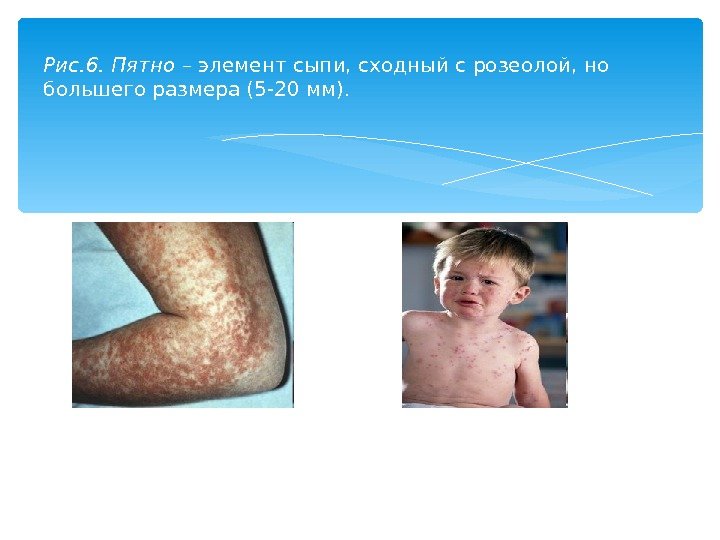 Рис.6. Пятно – элемент сыпи, сходный с розеолой, но большего размера (5-20 мм).